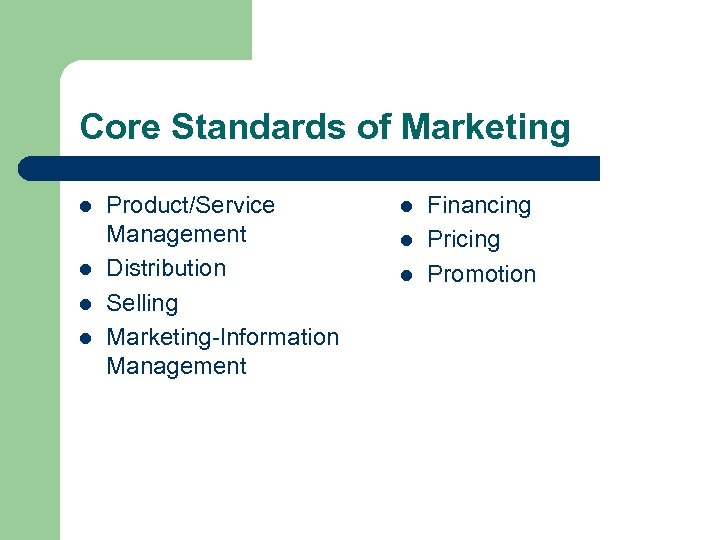 Core Standards of Marketing

- Product/Service Management
- Distribution
- Selling
- Marketing-Information Management

- Financing
- Pricing
- Promotion